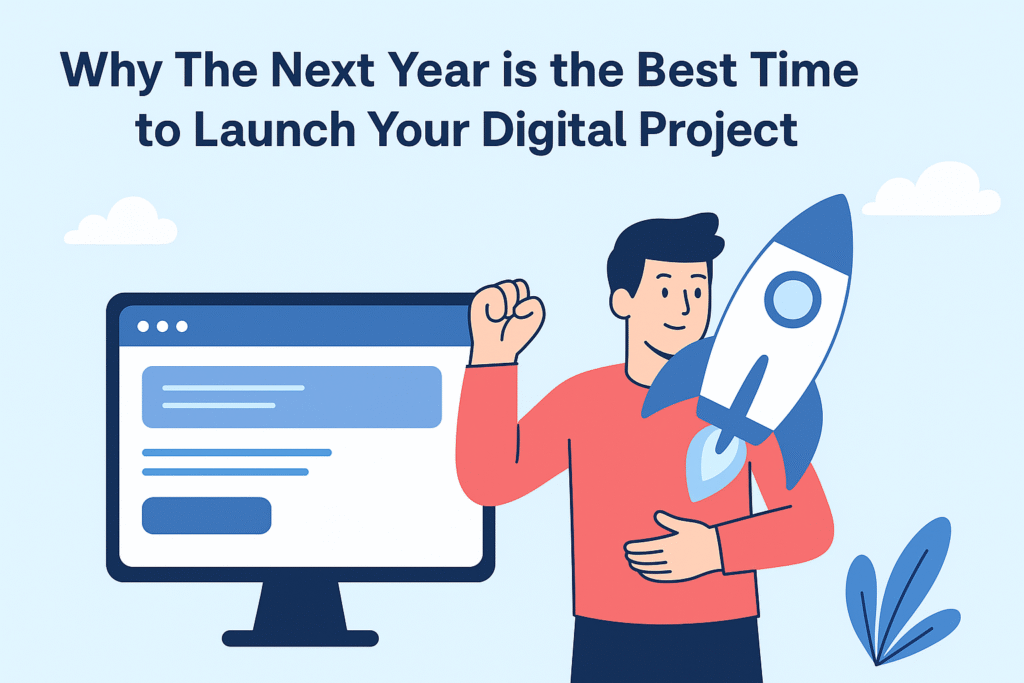 Why The Next Year is the Best Time to Launch Your Digital Project